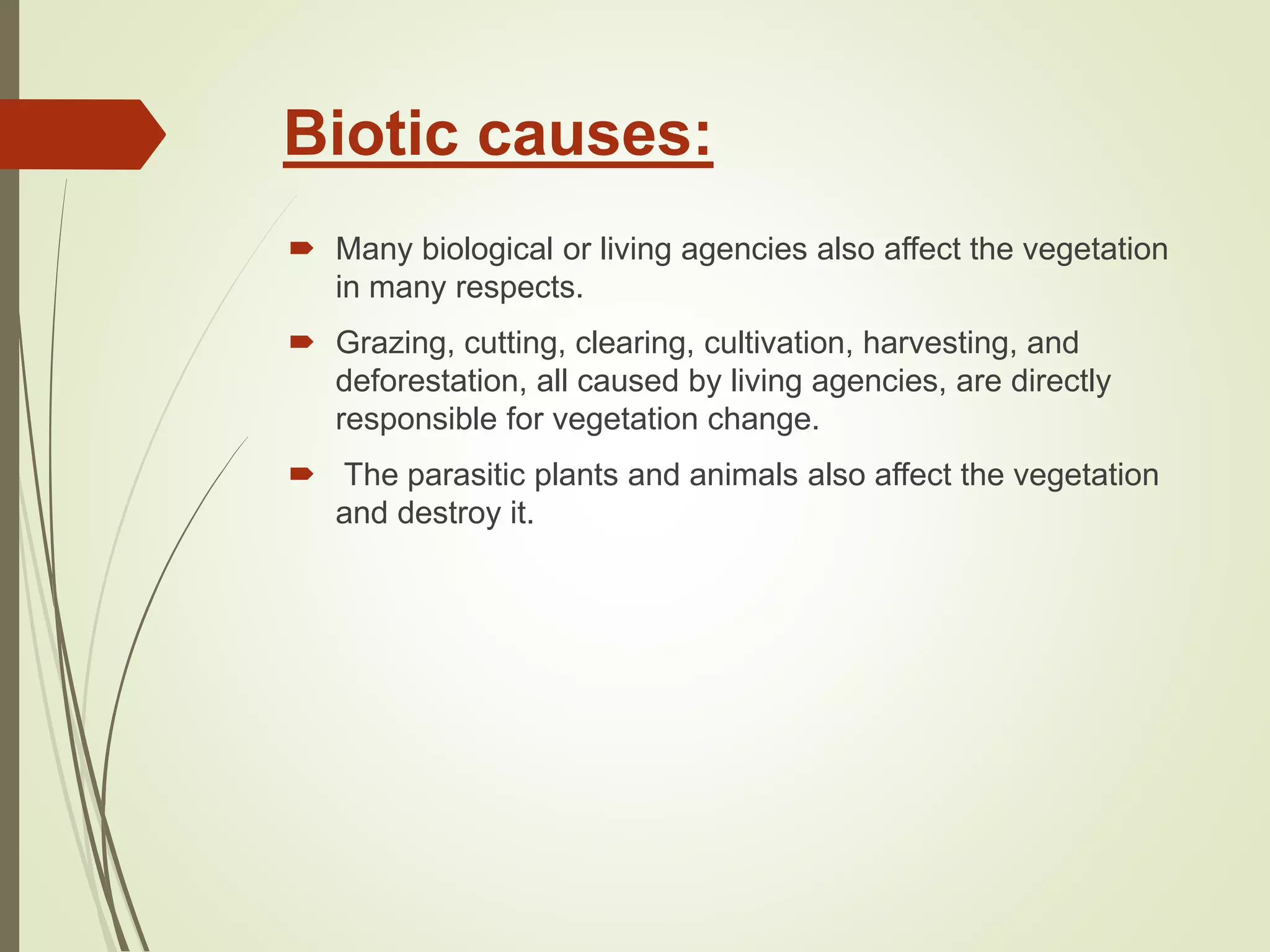 Biotic causes:

Many biological or living agencies also affect the vegetation in many respects.

Grazing, cutting, clearing, cultivation, harvesting, and deforestation, all caused by living agencies, are directly responsible for vegetation change.

The parasitic plants and animals also affect the vegetation and destroy it.